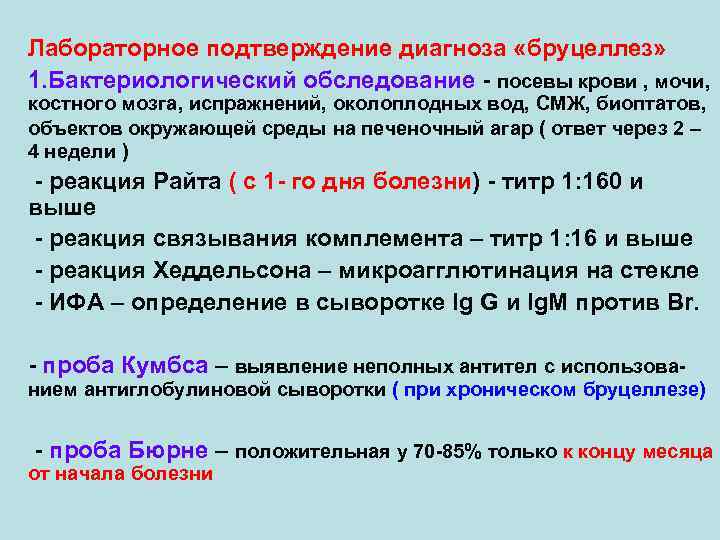 Лабораторное подтверждение диагноза «бруцеллез»

1.Бактериологический обследование - посевы крови , мочи, костного мозга, испражнений, околоплодных вод, СМЖ, биоптатов, объектов окружающей среды на печеночный агар ( ответ через 2 – 4 недели )

- реакция Райта ( с 1- го дня болезни) - титр 1:160 и выше

- реакция связывания комплемента – титр 1:16 и выше

- реакция Хеддельсона – микроагглютинация на стекле

- ИФА – определение в сыворотке Ig G и IgM против Br.

- проба Кумбса – выявление неполных антител с использованием антиглобулиновой сыворотки ( при хроническом бруцеллезе)

- проба Бюрне – положительная у 70-85% только к концу месяца от начала болезни